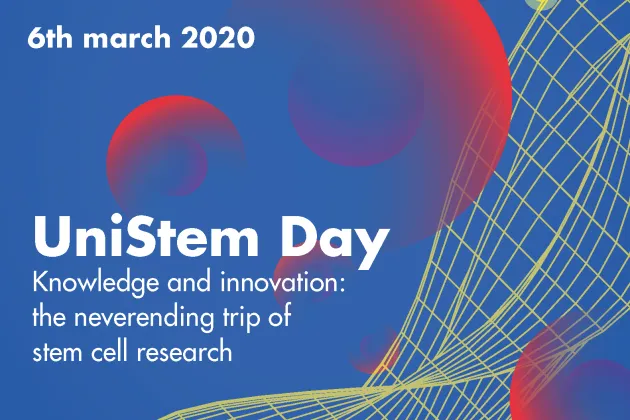 6th march 2020

UniStem Day

Knowledge and innovation: the neverending trip of stem cell research